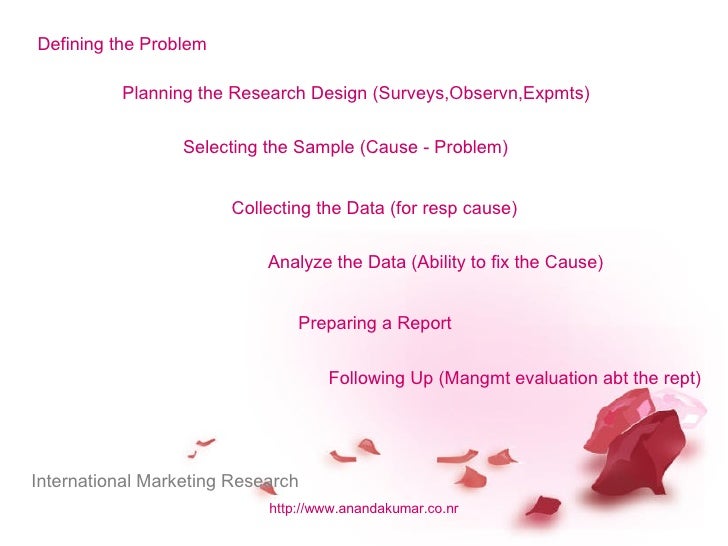 Defining the Problem

Planning the Research Design (Surveys,Observn,Expmts)

Selecting the Sample (Cause - Problem)

Collecting the Data (for resp cause)

Analyze the Data (Ability to fix the Cause)

Preparing a Report

Following Up (Mangmt evaluation abt the rept)

International Marketing Research

http://www.anandakumar.co.nr